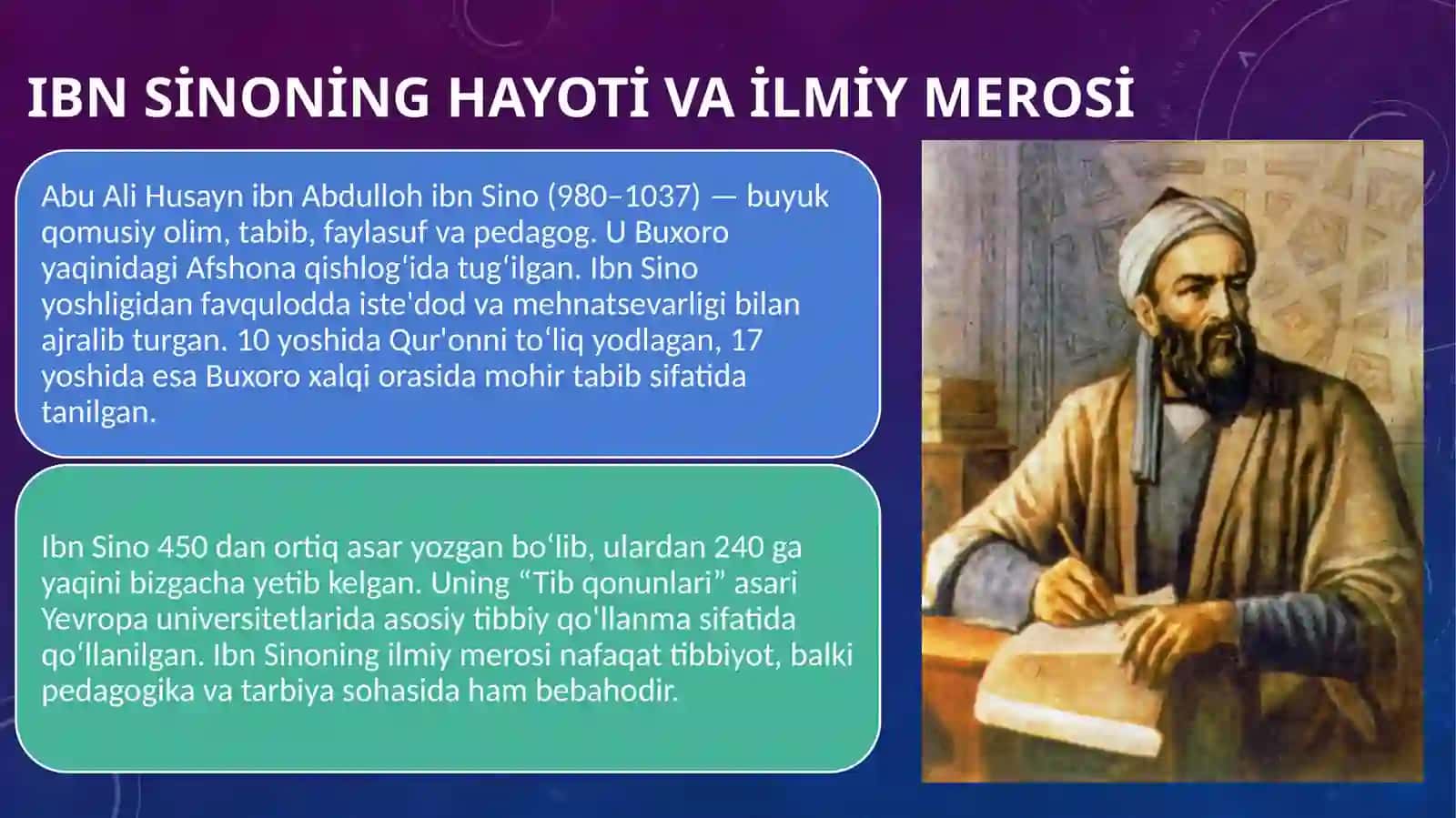 IBN SİNONİNG HAYOTİ VA İLMİY MEROSİ

Abu Ali Husayn ibn Abdulloh ibn Sino (980–1037) — buyuk qomusiy olim, tabib, faylasuf va pedagog. U Buxoro yaqinidagi Afshona qishlog'ida tug'ilgan. Ibn Sino yoshligidan favqulodda iste'dod va mehnatsevarligi bilan ajralib turgan. 10 yoshida Qur'onni to'liq yodlagan, 17 yoshida esa Buxoro xalqi orasida mohir tabib sifatida tanilgan.

Ibn Sino 450 dan ortiq asar yozgan bo'lib, ulardan 240 ga yaqini bizgacha yetib kelgan. Uning "Tib qonunlari" asari Yevropa universitetlarida asosiy tibbiy qo'llanma sifatida qo'llanilgan. Ibn Sinoning ilmiy merosi nafaqat tibbiyot, balki pedagogika va tarbiya sohasida ham bebahodir.